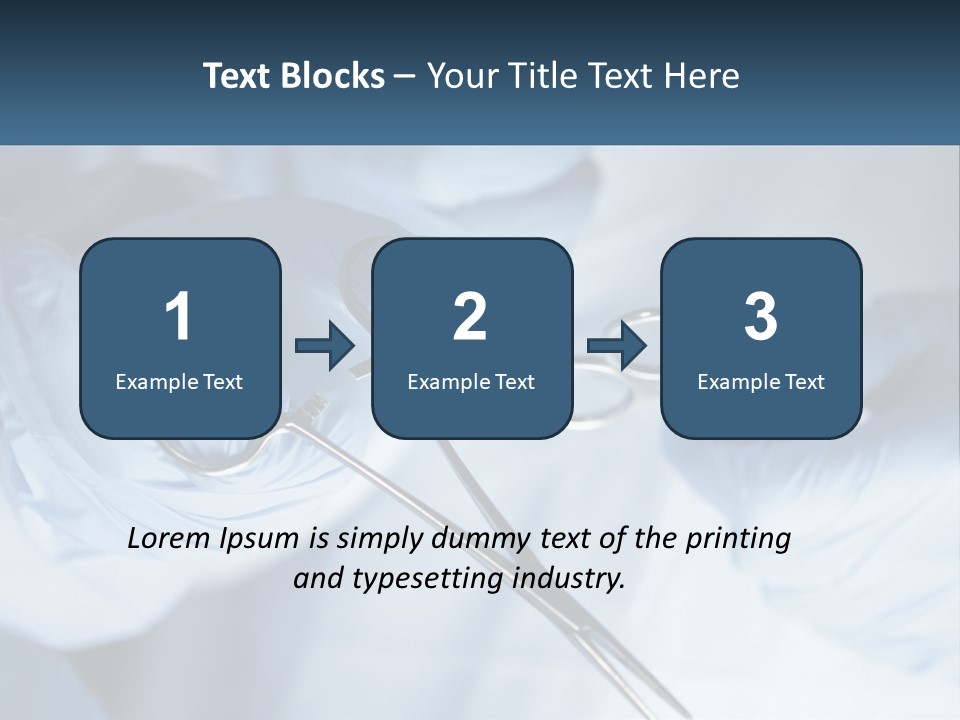 Text Blocks – Your Title Text Here

1
Example Text

2
Example Text

3
Example Text

Lorem Ipsum is simply dummy text of the printing and typesetting industry.